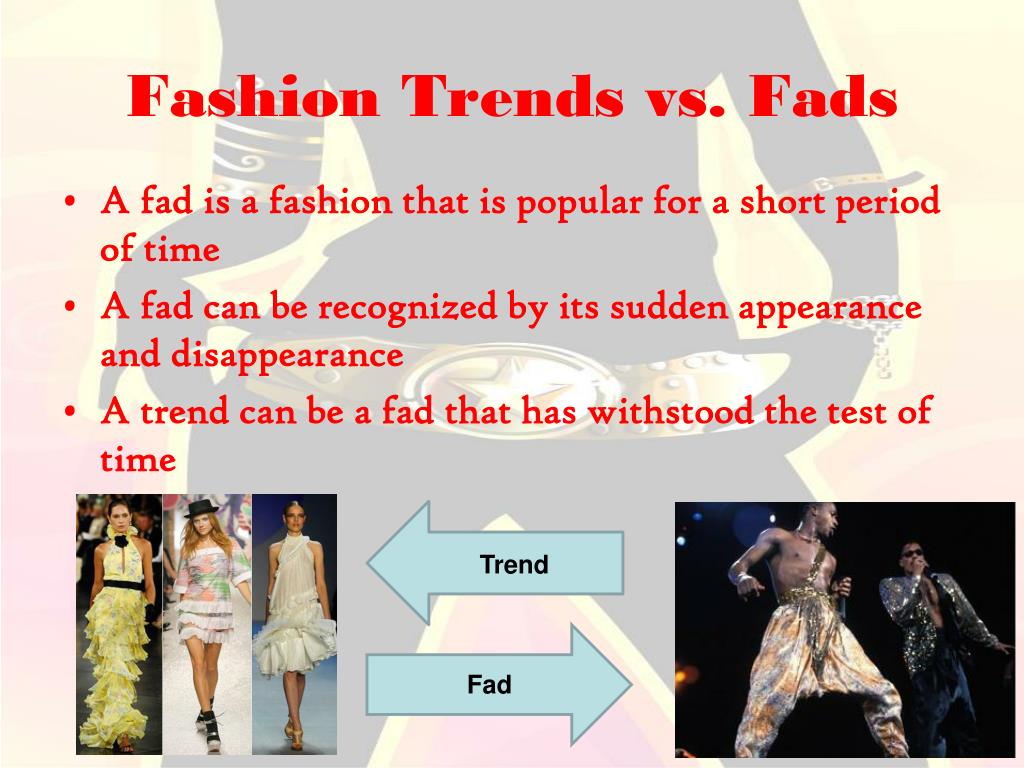 Fashion Trends vs. Fads

• A fad is a fashion that is popular for a short period of time
• A fad can be recognized by its sudden appearance and disappearance
• A trend can be a fad that has withstood the test of time

Trend

Fad